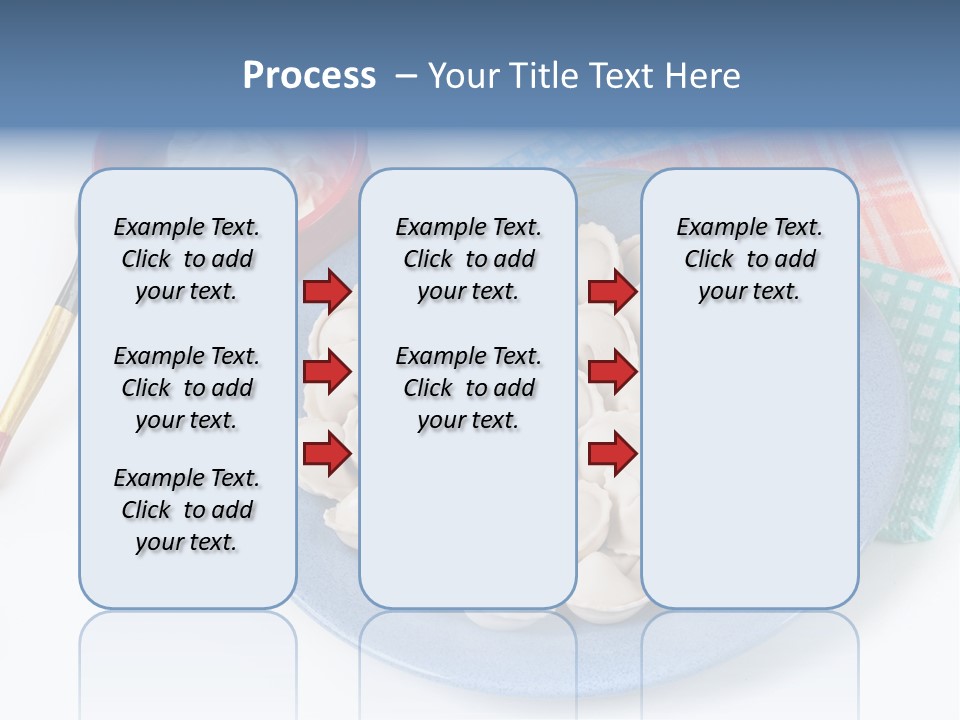 Process – Your Title Text Here

Example Text. Click to add your text.

Example Text. Click to add your text.

Example Text. Click to add your text.

Example Text. Click to add your text.

Example Text. Click to add your text.

Example Text. Click to add your text.